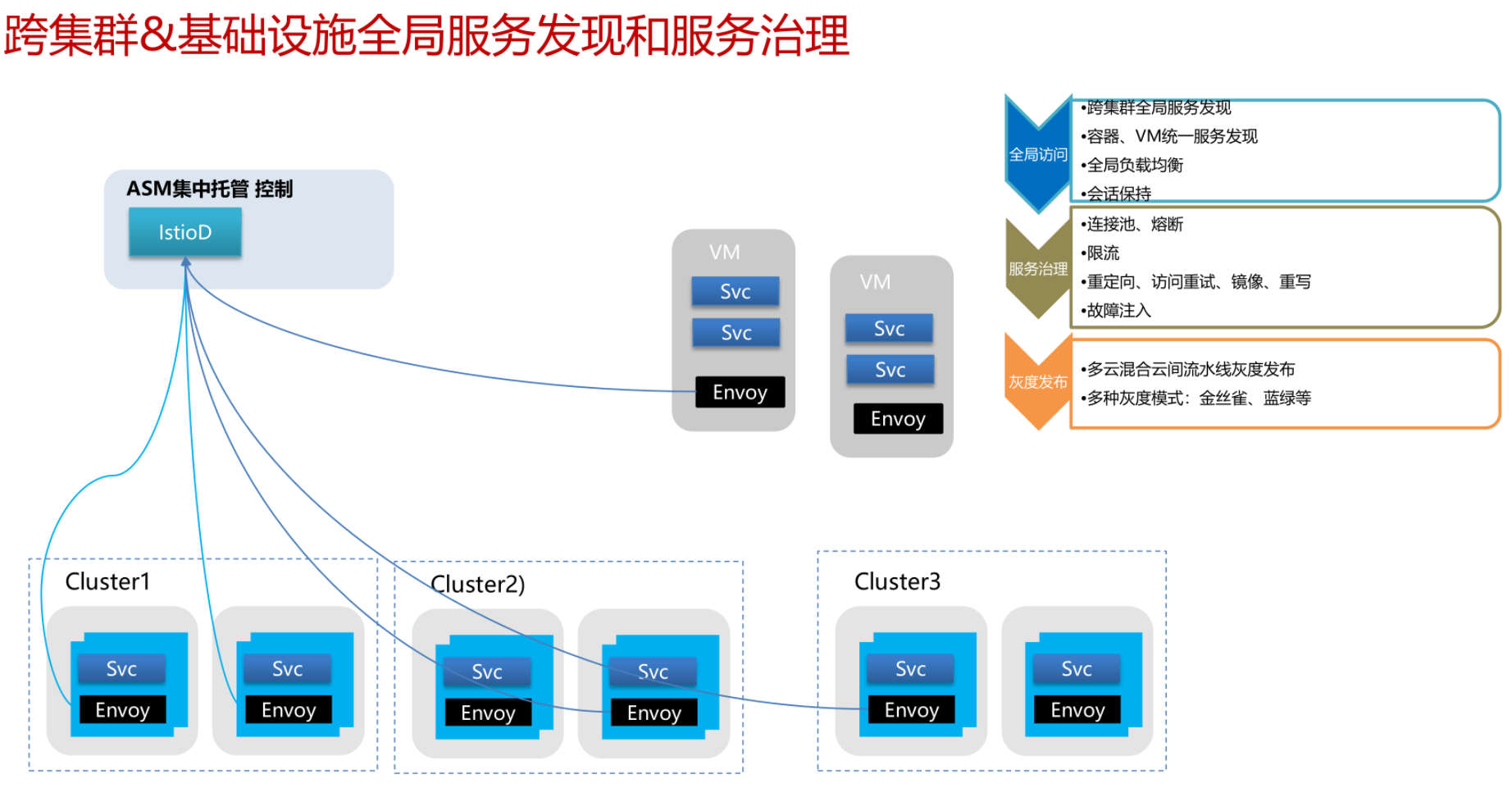 跨集群&基础设施全局服务发现和服务治理

ASM集中托管 控制

IstioD

VM

Svc

Svc

Envoy

VM

Svc

Svc

Envoy

全局访问

•跨集群全局服务发现
•容器、VM统一服务发现
•全局负载均衡
•会话保持

服务治理

•连接池、熔断
•限流
•重定向、访问重试、镜像、重写
•故障注入

灰度发布

•多云混合云间流水线灰度发布
•多种灰度模式：金丝雀、蓝绿等

Cluster1

Svc

Envoy

Svc

Envoy

Cluster2)

Svc

Envoy

Svc

Envoy

Cluster3

Svc

Envoy

Svc

Envoy